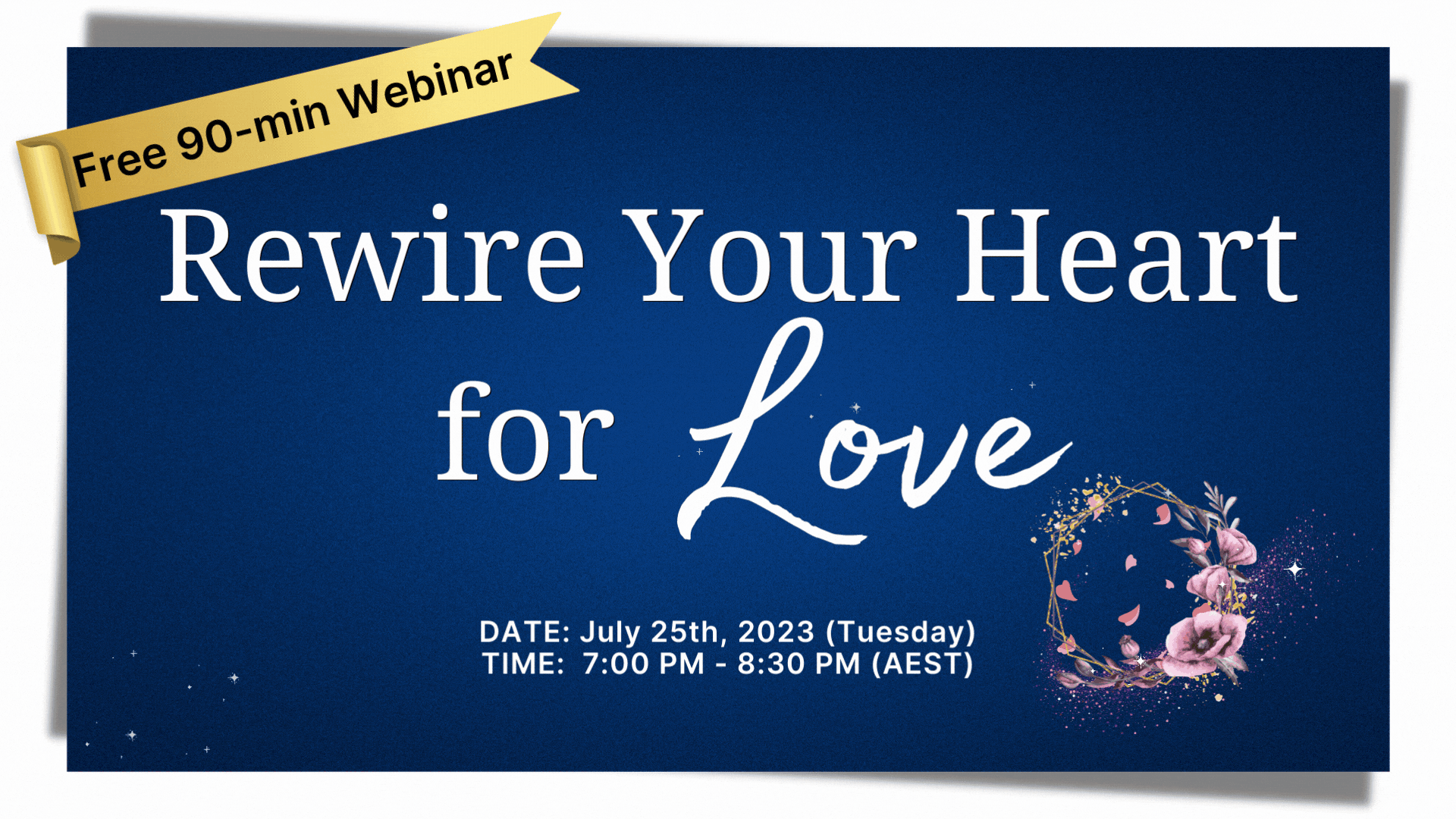 Free 90-min Webinar

Rewire Your Heart for Love

DATE: July 25th, 2023 (Tuesday)
TIME: 7:00 PM - 8:30 PM (AEST)